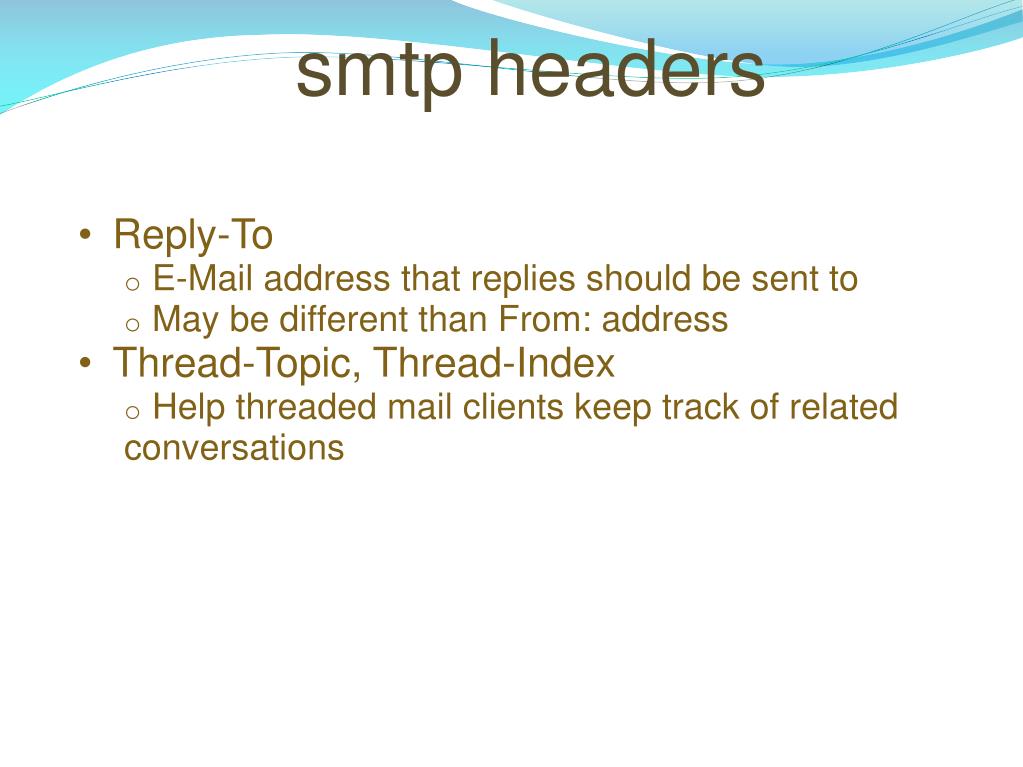 smtp headers

• Reply-To
  o E-Mail address that replies should be sent to
  o May be different than From: address
• Thread-Topic, Thread-Index
  o Help threaded mail clients keep track of related conversations